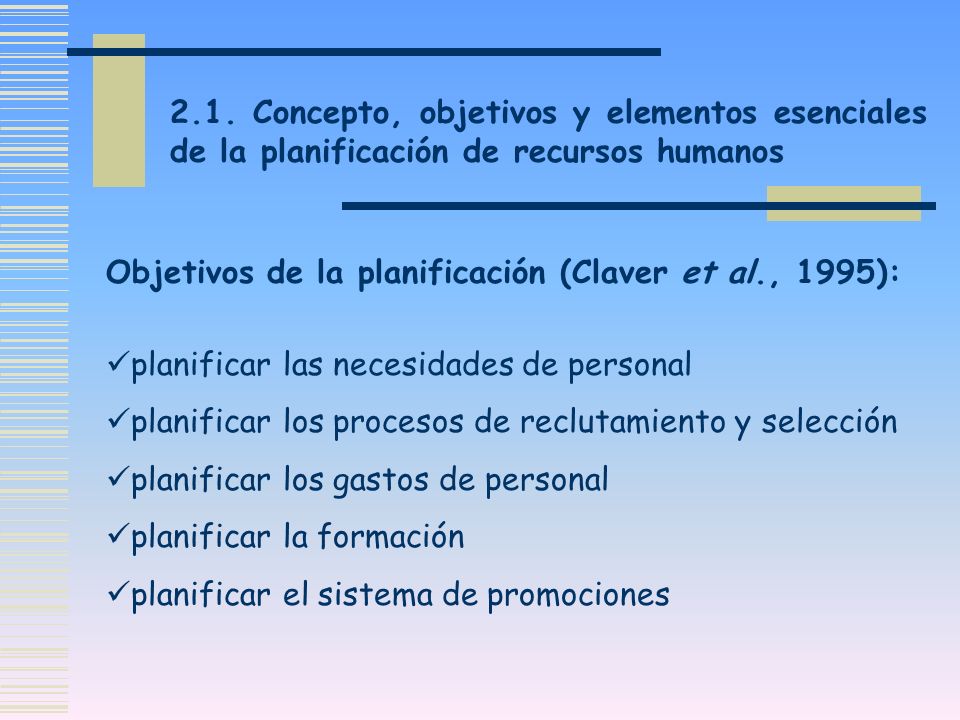 2.1. Concepto, objetivos y elementos esenciales de la planificación de recursos humanos

Objetivos de la planificación (Claver et al., 1995):

✓planificar las necesidades de personal

✓planificar los procesos de reclutamiento y selección

✓planificar los gastos de personal

✓planificar la formación

✓planificar el sistema de promociones